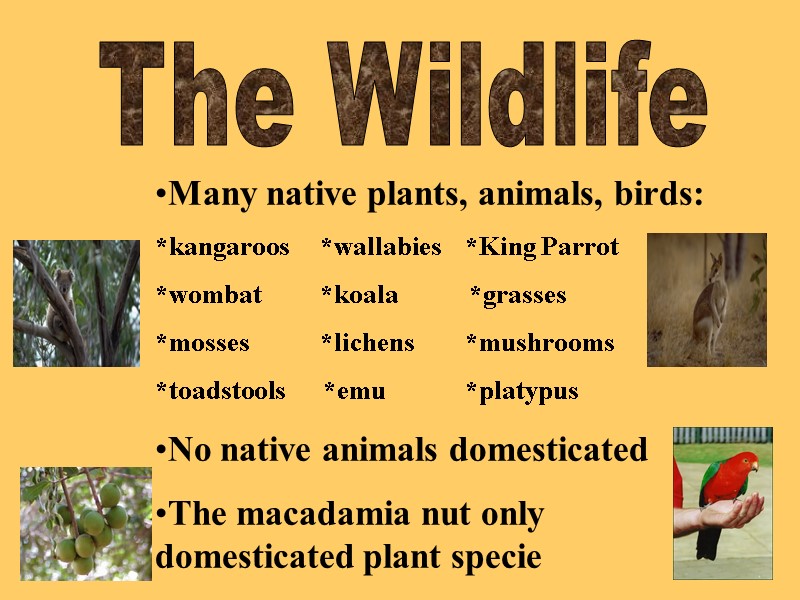 The Wildlife

•Many native plants, animals, birds:

*kangaroos *wallabies *King Parrot
*wombat *koala *grasses
*mosses *lichens *mushrooms
*toadstools *emu *platypus

•No native animals domesticated

•The macadamia nut only domesticated plant specie